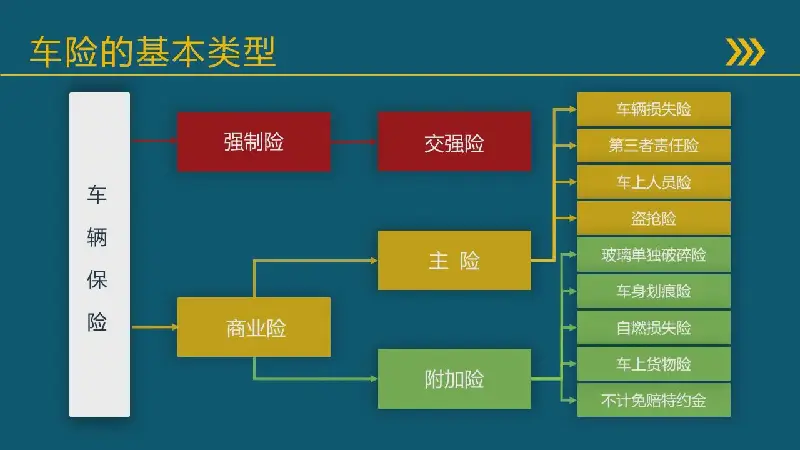 车险的基本类型

车辆保险

强制险

交强险

商业险

主 险

附加险

车辆损失险

第三者责任险

车上人员险

盗抢险

玻璃单独破碎险

车身划痕险

自燃损失险

车上货物险

不计免赔特约金